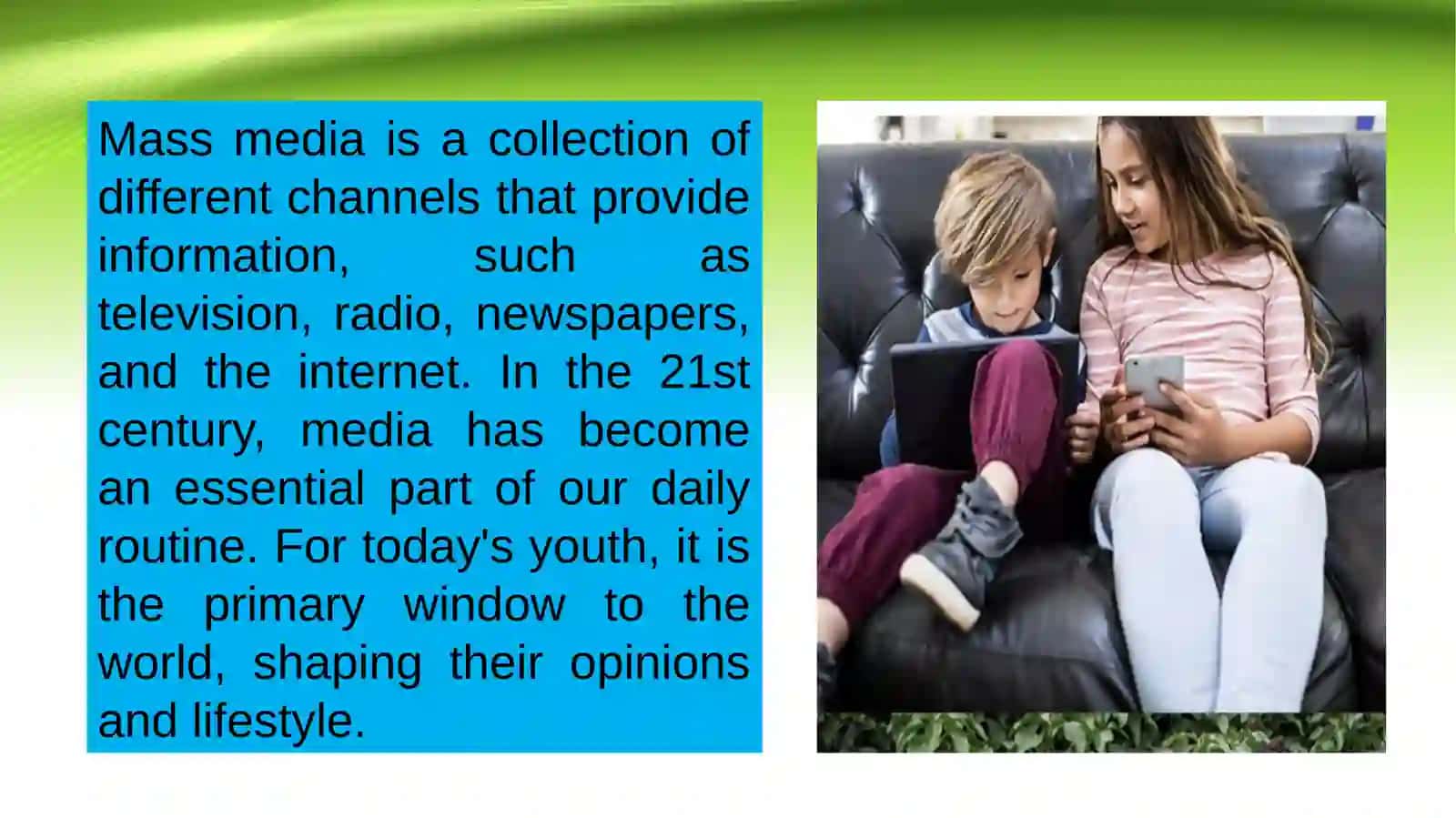 Mass media is a collection of different channels that provide information, such as television, radio, newspapers, and the internet. In the 21st century, media has become an essential part of our daily routine. For today's youth, it is the primary window to the world, shaping their opinions and lifestyle.